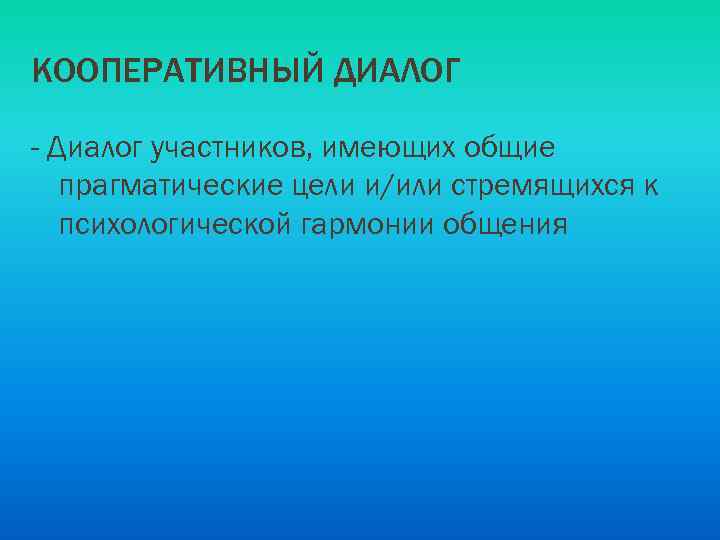 КООПЕРАТИВНЫЙ ДИАЛОГ

- Диалог участников, имеющих общие прагматические цели и/или стремящихся к психологической гармонии общения